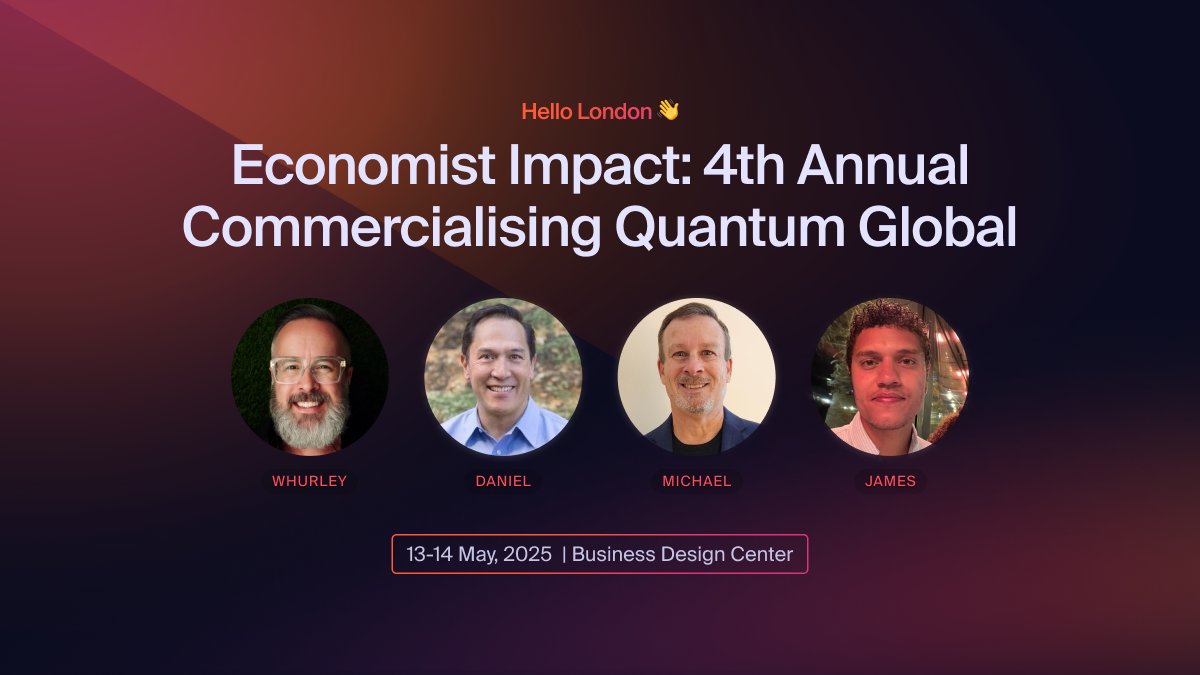 Hello London 👋

Economist Impact: 4th Annual Commercialising Quantum Global

WHURLEY

DANIEL

MICHAEL

JAMES

13-14 May, 2025 | Business Design Center